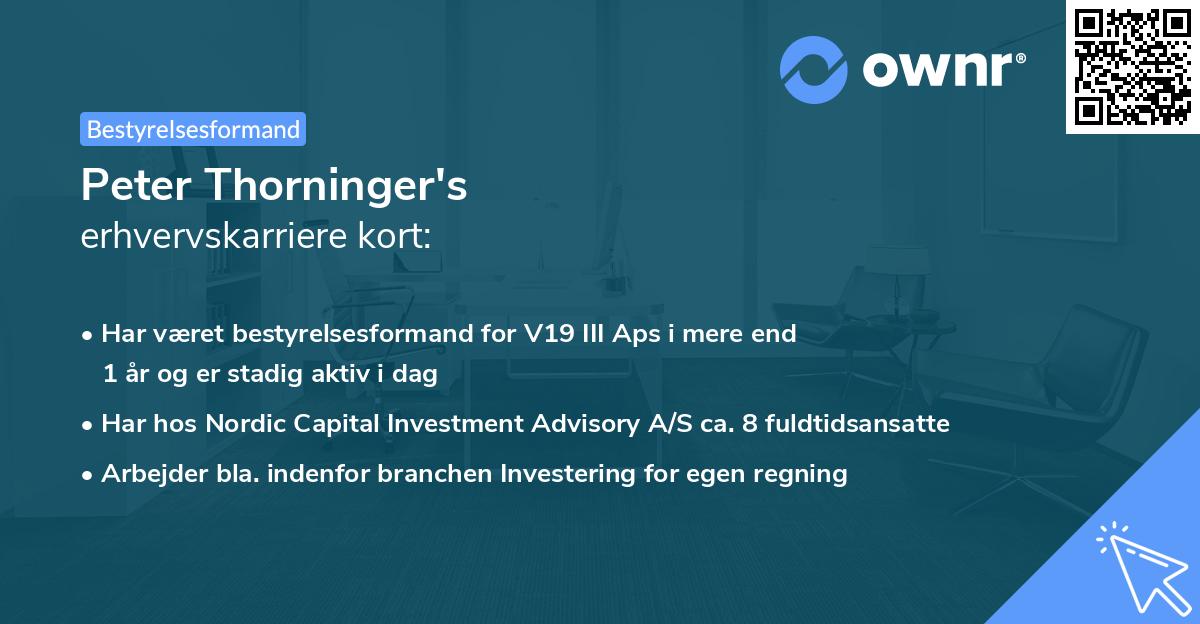 ownr®

Bestyrelsesformand

Peter Thorninger's
erhvervskarriere kort:

• Har været bestyrelsesformand for V19 III Aps i mere end 1 år og er stadig aktiv i dag
• Har hos Nordic Capital Investment Advisory A/S ca. 8 fuldtidsansatte
• Arbejder bla. indenfor branchen Investering for egen regning